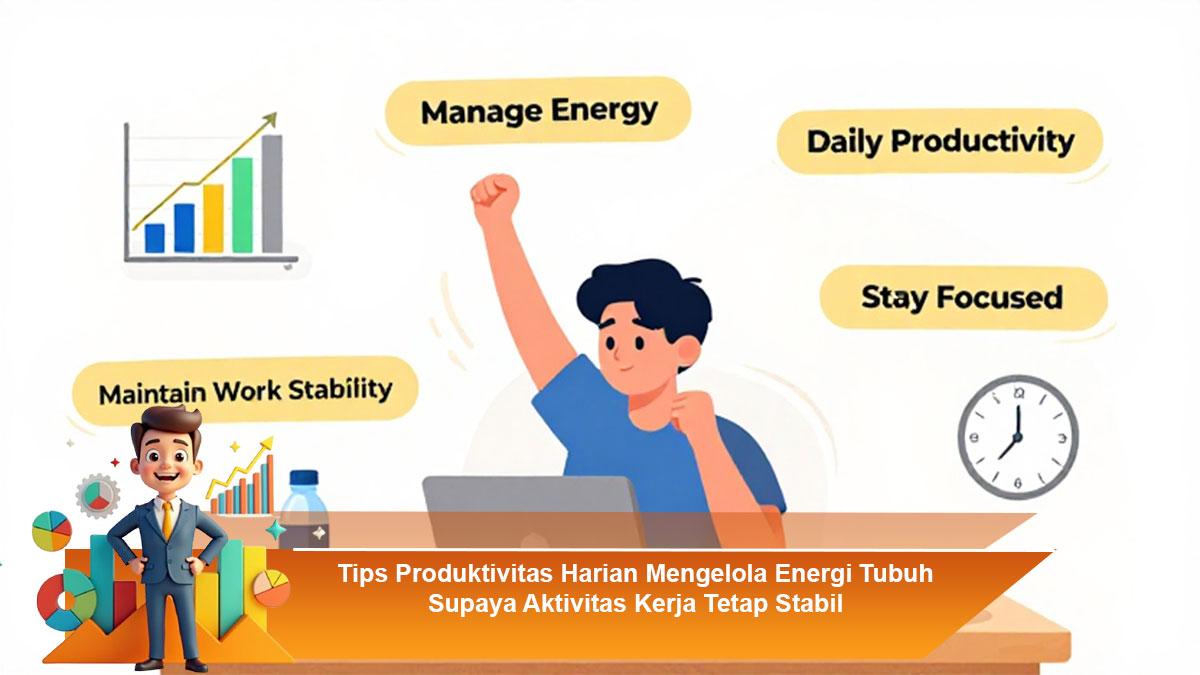 Manage Energy

Daily Productivity

Stay Focused

Maintain Work Stability

Tips Produktivitas Harian Mengelola Energi Tubuh Supaya Aktivitas Kerja Tetap Stabil